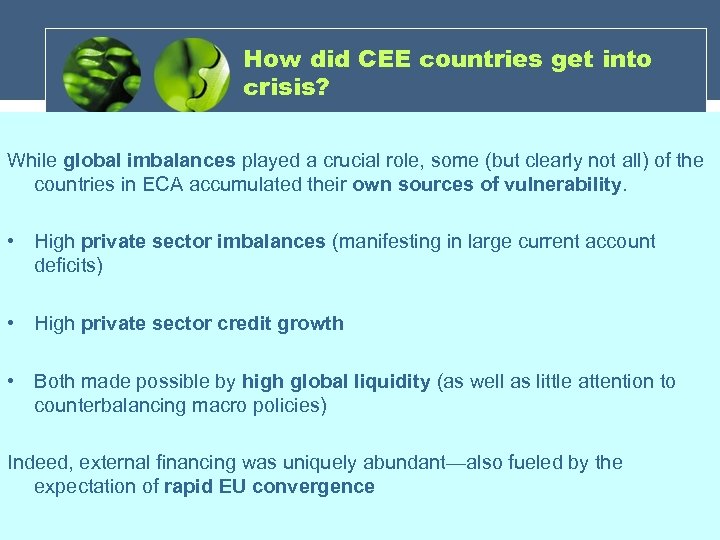 How did CEE countries get into crisis?

While global imbalances played a crucial role, some (but clearly not all) of the countries in ECA accumulated their own sources of vulnerability.

• High private sector imbalances (manifesting in large current account deficits)

• High private sector credit growth

• Both made possible by high global liquidity (as well as little attention to counterbalancing macro policies)

Indeed, external financing was uniquely abundant—also fueled by the expectation of rapid EU convergence